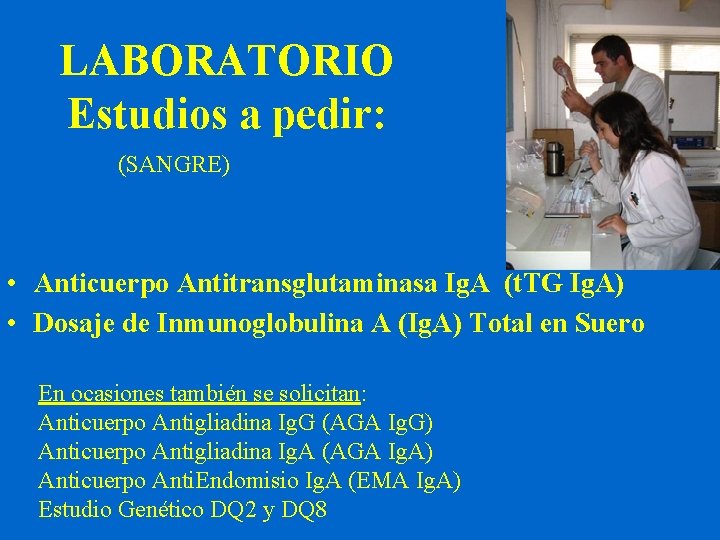 LABORATORIO
Estudios a pedir:

(SANGRE)

• Anticuerpo Antitransglutaminasa IgA (tTG IgA)
• Dosaje de Inmunoglobulina A (IgA) Total en Suero

En ocasiones también se solicitan:
Anticuerpo Antigliadina IgG (AGA IgG)
Anticuerpo Antigliadina IgA (AGA IgA)
Anticuerpo AntiEndomisio IgA (EMA IgA)
Estudio Genético DQ2 y DQ8